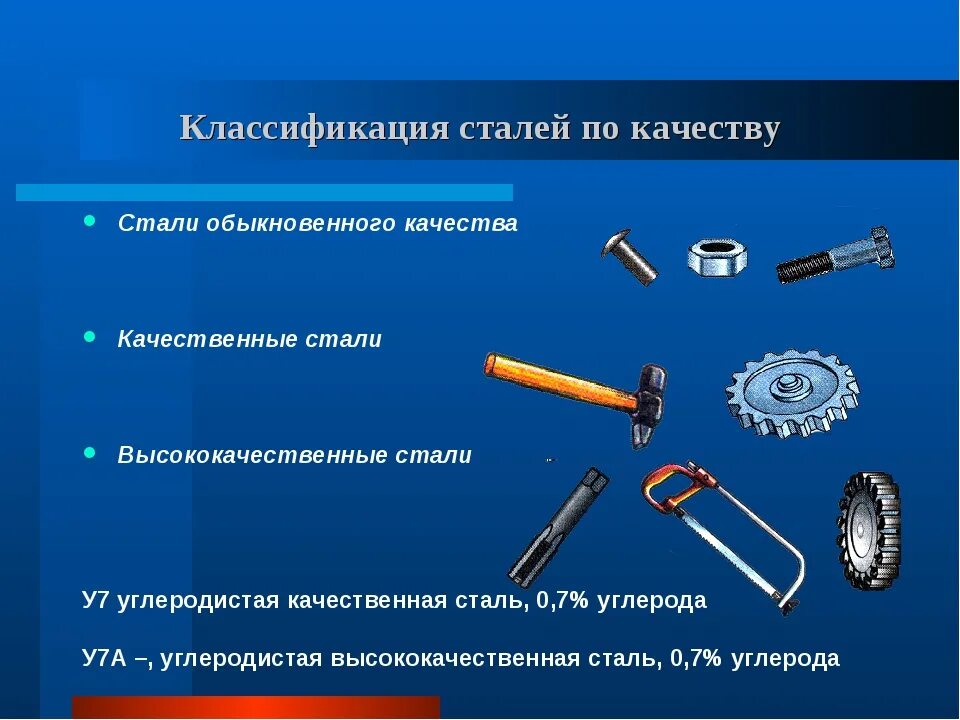 Классификация сталей по качеству

- Стали обыкновенного качества
- Качественные стали
- Высококачественные стали

У7 углеродистая качественная сталь, 0,7% углерода

У7А –, углеродистая высококачественная сталь, 0,7% углерода